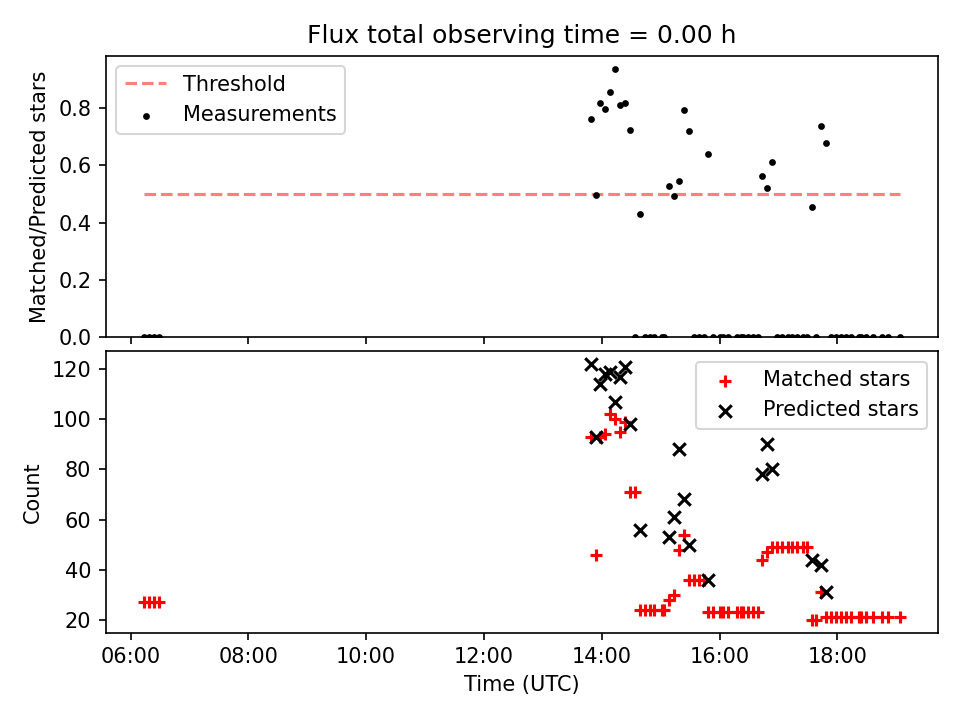 Flux total observing time = 0.00 h

Threshold
Measurements

Matched/Predicted stars

0.8
0.6
0.4
0.2
0.0

Matched stars
Predicted stars

Count

120
100
80
60
40
20

06:00
08:00
10:00
12:00
14:00
16:00
18:00

Time (UTC)